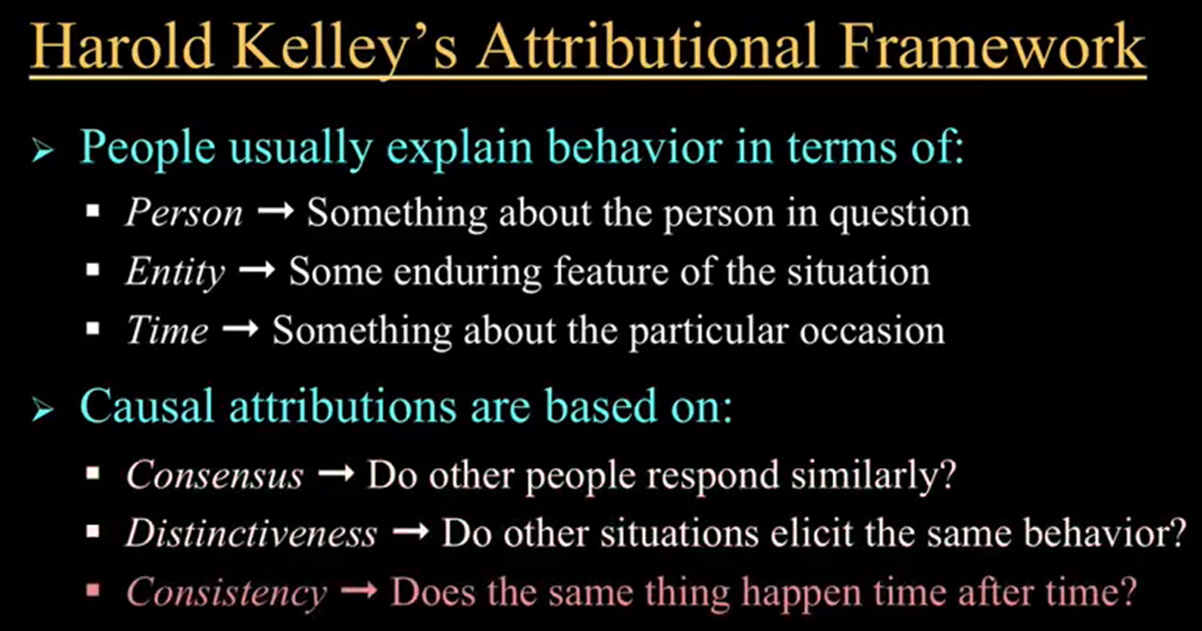 Harold Kelley's Attributional Framework

➢ People usually explain behavior in terms of:

▪ Person → Something about the person in question
▪ Entity → Some enduring feature of the situation
▪ Time → Something about the particular occasion

➢ Causal attributions are based on:

▪ Consensus → Do other people respond similarly?
▪ Distinctiveness → Do other situations elicit the same behavior?
▪ Consistency → Does the same thing happen time after time?